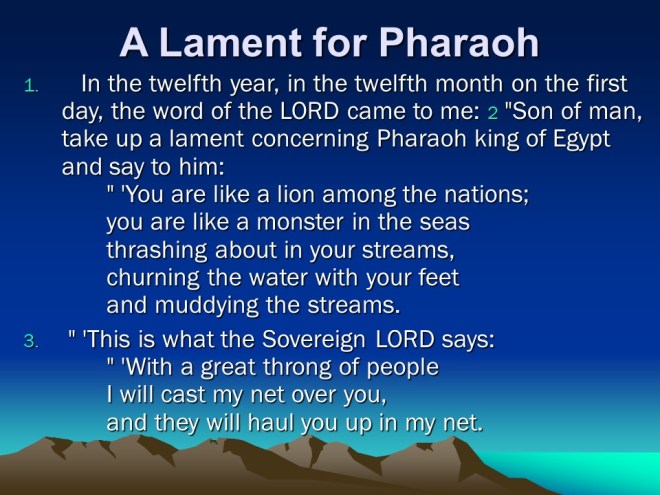 A Lament for Pharaoh

1. In the twelfth year, in the twelfth month on the first day, the word of the LORD came to me: 2 "Son of man, take up a lament concerning Pharaoh king of Egypt and say to him:
" 'You are like a lion among the nations;
you are like a monster in the seas
thrashing about in your streams,
churning the water with your feet
and muddying the streams.

3. " 'This is what the Sovereign LORD says:
" 'With a great throng of people
I will cast my net over you,
and they will haul you up in my net.